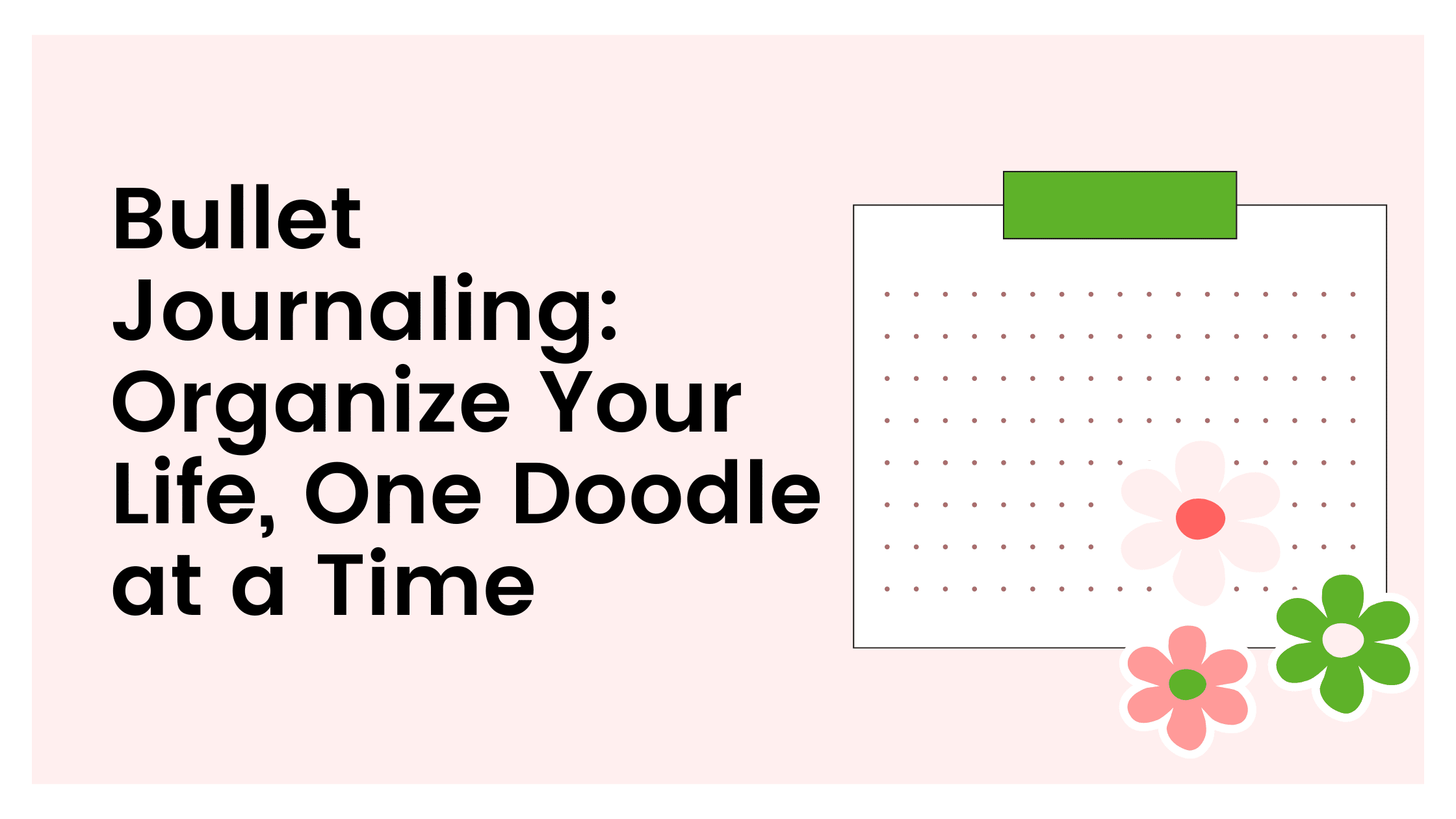 Bullet Journaling: Organize Your Life, One Doodle at a Time